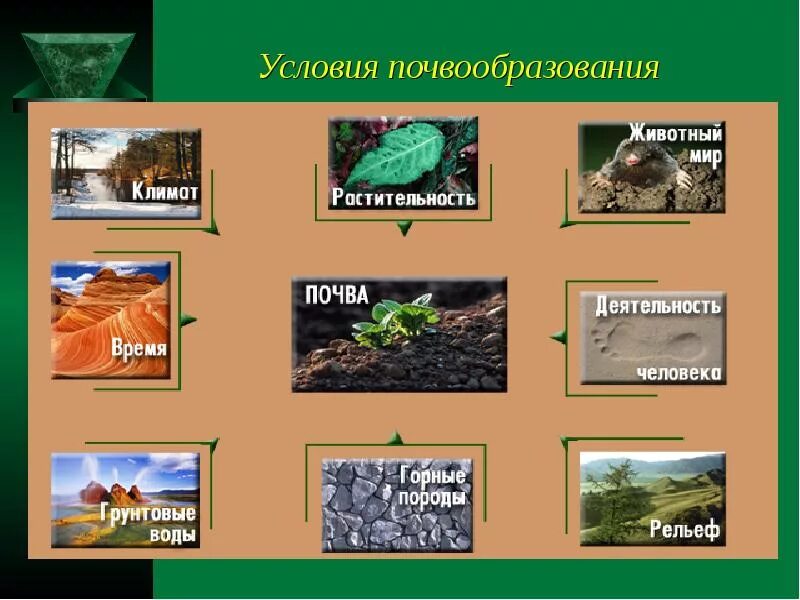 Условия почвообразования

Климот

Растительность

Животный мир

Время

ПОЧВА

Деятельность человека

Грунтовые воды

Горные породы

Рельеф